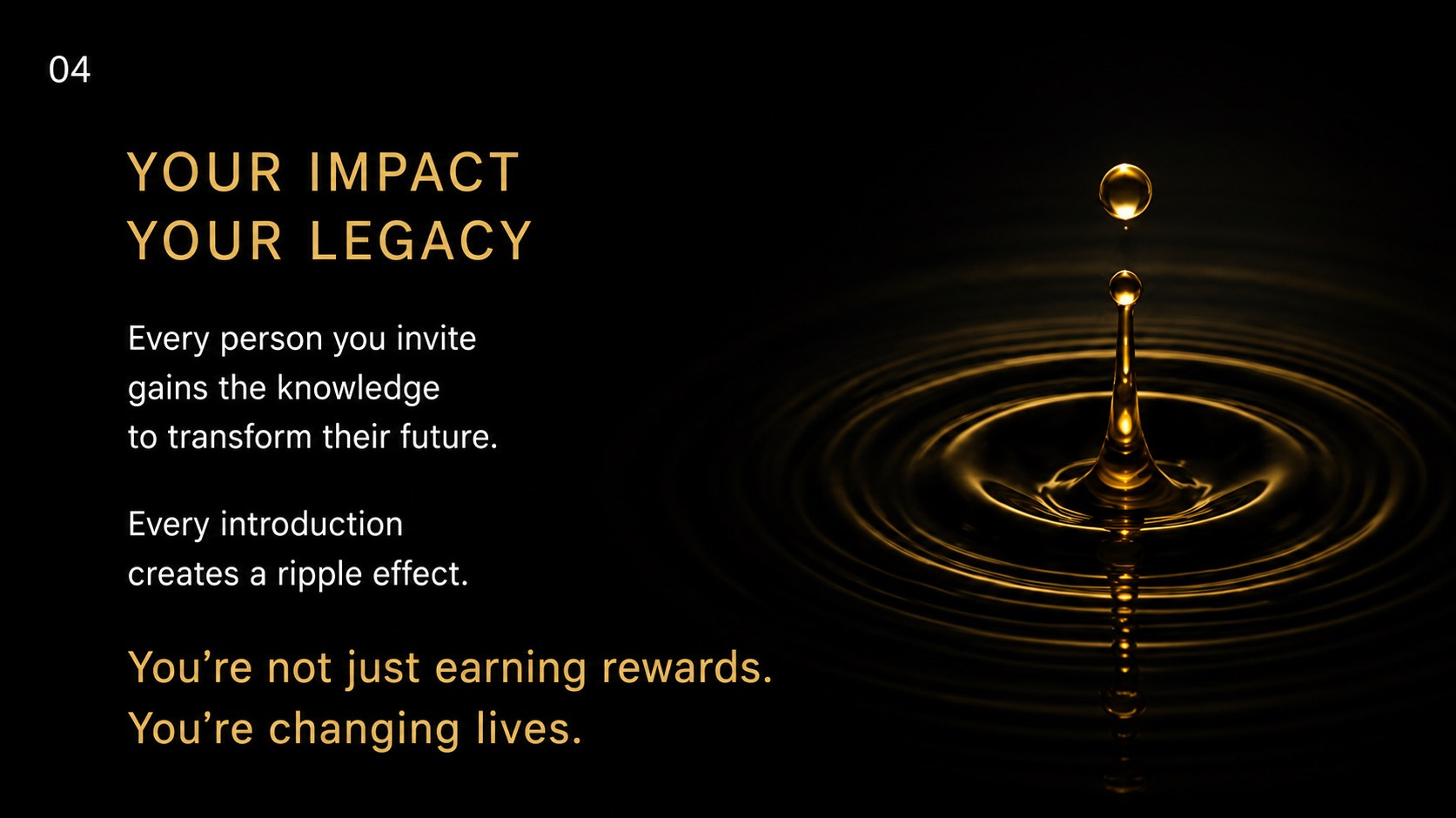 04

YOUR IMPACT
YOUR LEGACY

Every person you invite gains the knowledge to transform their future.

Every introduction creates a ripple effect.

You’re not just earning rewards.
You’re changing lives.